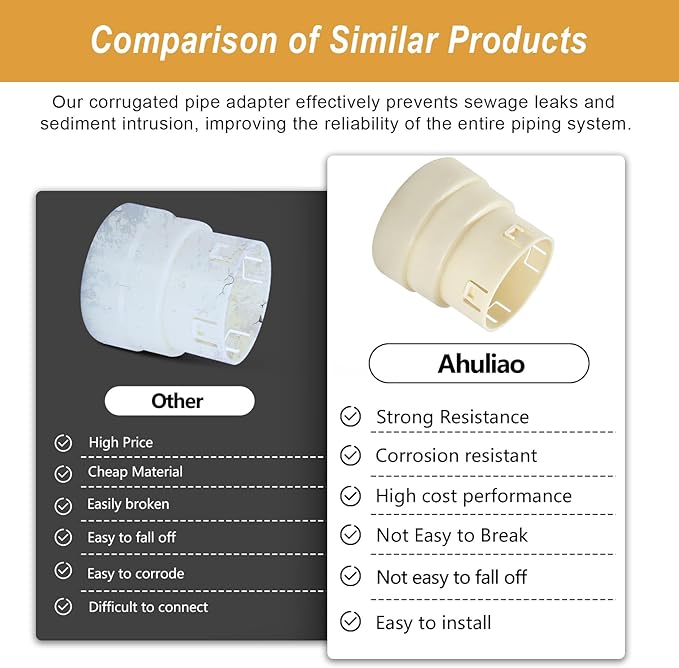 Comparison of Similar Products

Our corrugated pipe adapter effectively prevents sewage leaks and sediment intrusion, improving the reliability of the entire piping system.

Other

High Price

Cheap Material

Easily broken

Easy to fall off

Easy to corrode

Difficult to connect

Ahuliao

Strong Resistance

Corrosion resistant

High cost performance

Not Easy to Break

Not easy to fall off

Easy to install